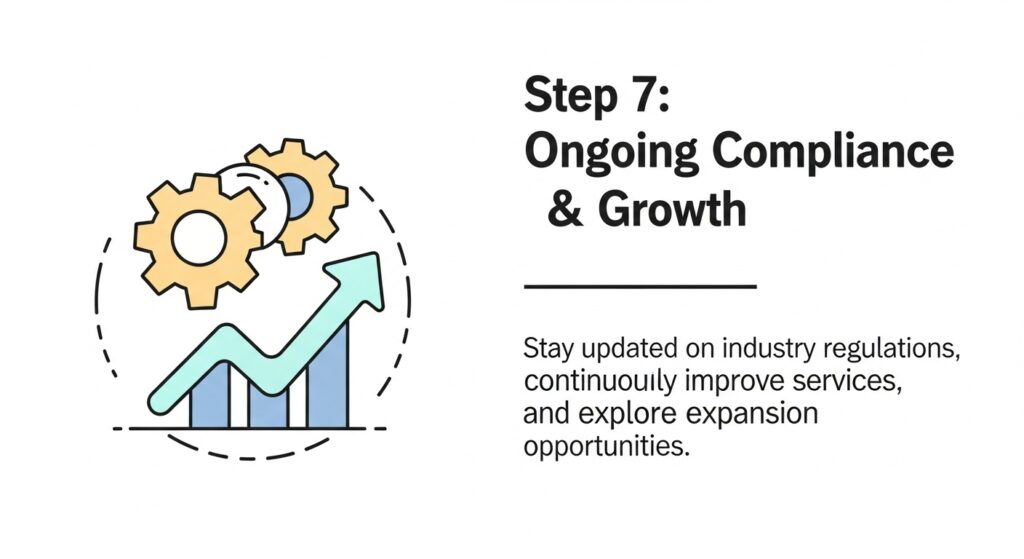 Step 7:
Ongoing Compliance & Growth

Stay updated on industry regulations, continuouily improve services, and explore expansion opportunities.